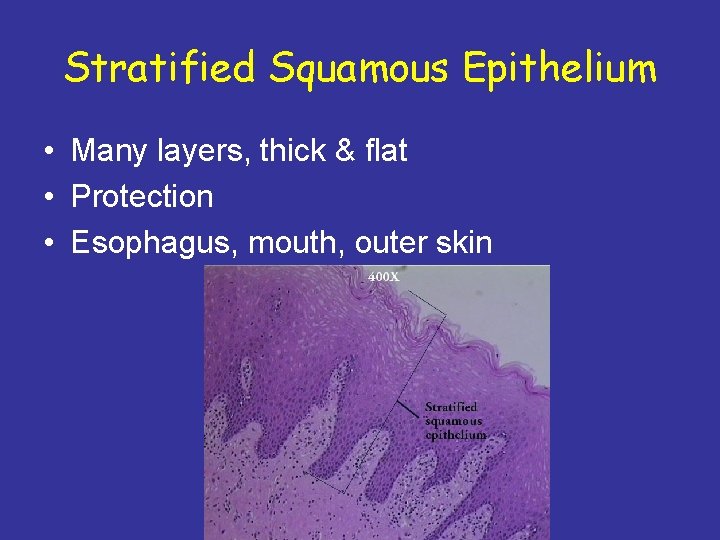 Stratified Squamous Epithelium

• Many layers, thick & flat
• Protection
• Esophagus, mouth, outer skin

400X

Stratified squamous epithelium